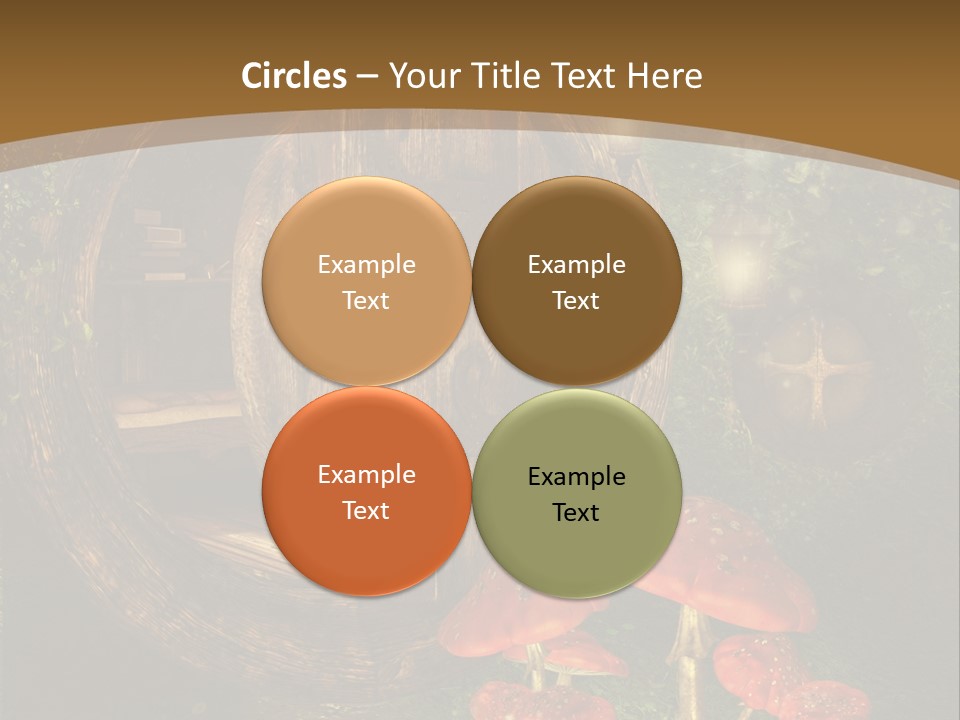 Circles – Your Title Text Here

Example Text

Example Text

Example Text

Example Text